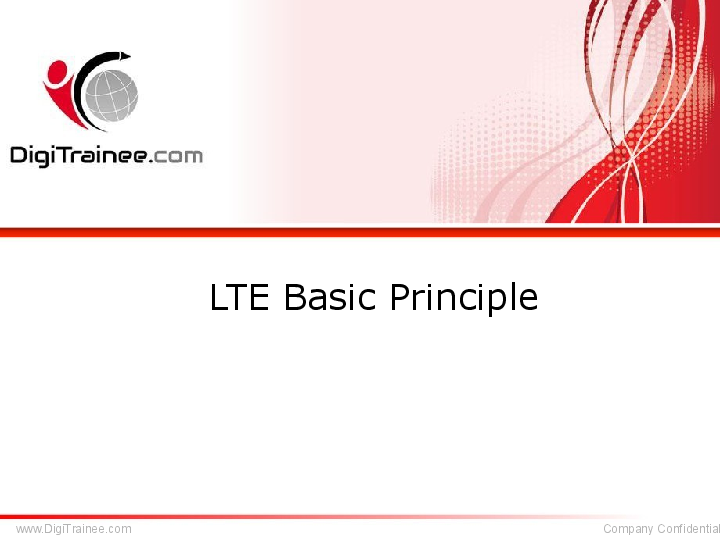 DigiTrainee.com

LTE Basic Principle

www.DigiTrainee.com

Company Confidential